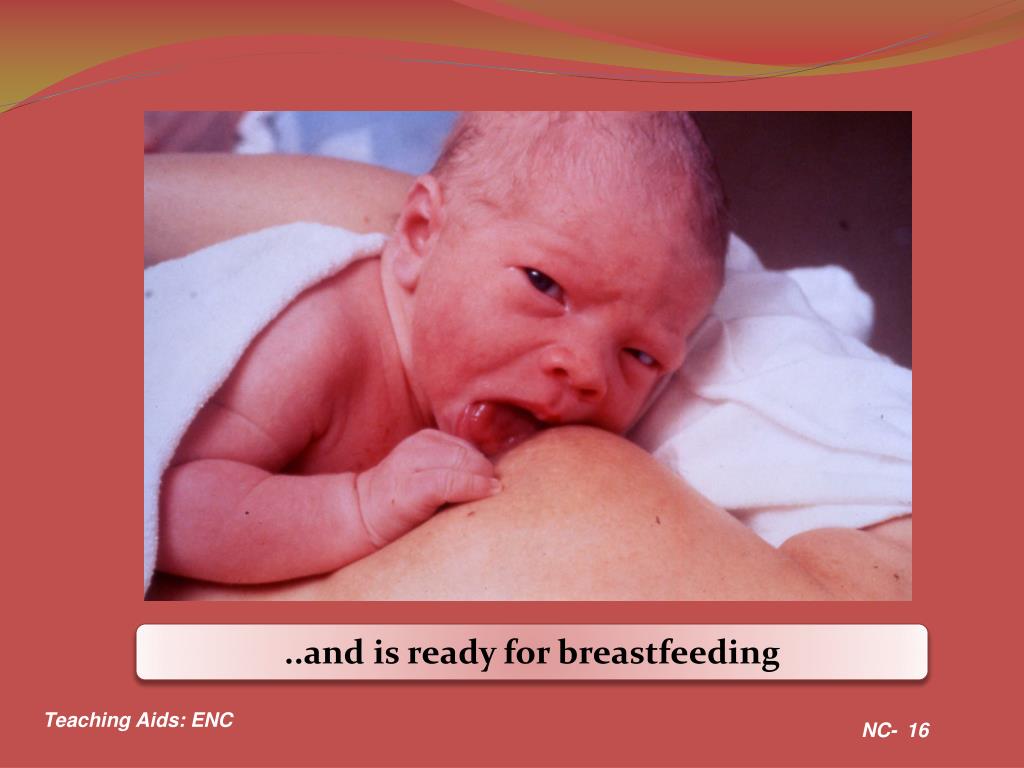 ..and is ready for breastfeeding

Teaching Aids: ENC

NC- 16